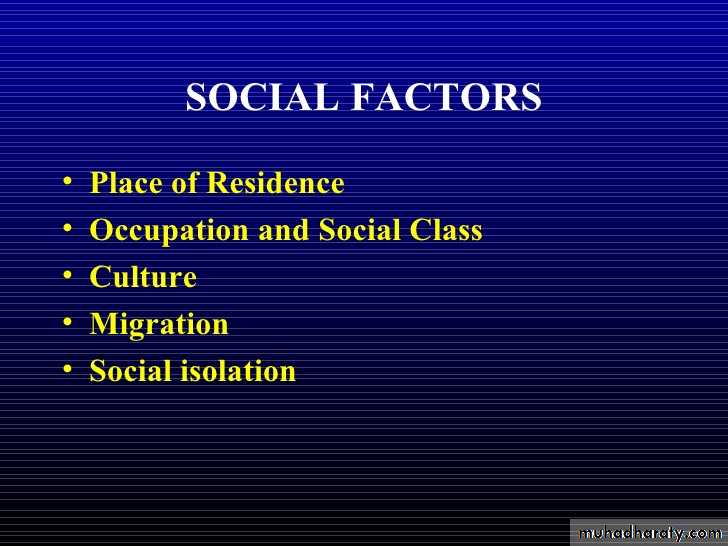 SOCIAL FACTORS

• Place of Residence
• Occupation and Social Class
• Culture
• Migration
• Social isolation

muhadharaty.com